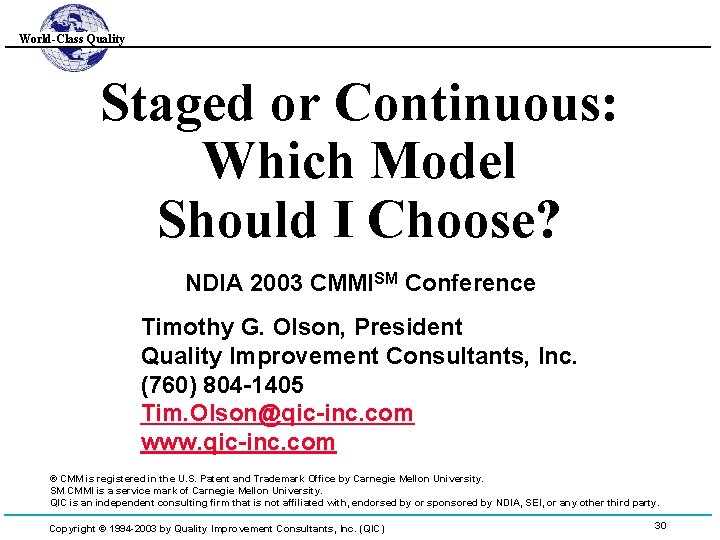 World-Class Quality

Staged or Continuous: Which Model Should I Choose?

NDIA 2003 CMMI$^{SM}$ Conference

Timothy G. Olson, President
Quality Improvement Consultants, Inc.
(760) 804-1405
Tim.Olson@qic-inc.com
www.qic-inc.com

® CMM is registered in the U.S. Patent and Trademark Office by Carnegie Mellon University.
SM CMMI is a service mark of Carnegie Mellon University.
QIC is an independent consulting firm that is not affiliated with, endorsed by or sponsored by NDIA, SEI, or any other third party.

Copyright © 1994-2003 by Quality Improvement Consultants, Inc. (QIC)

30